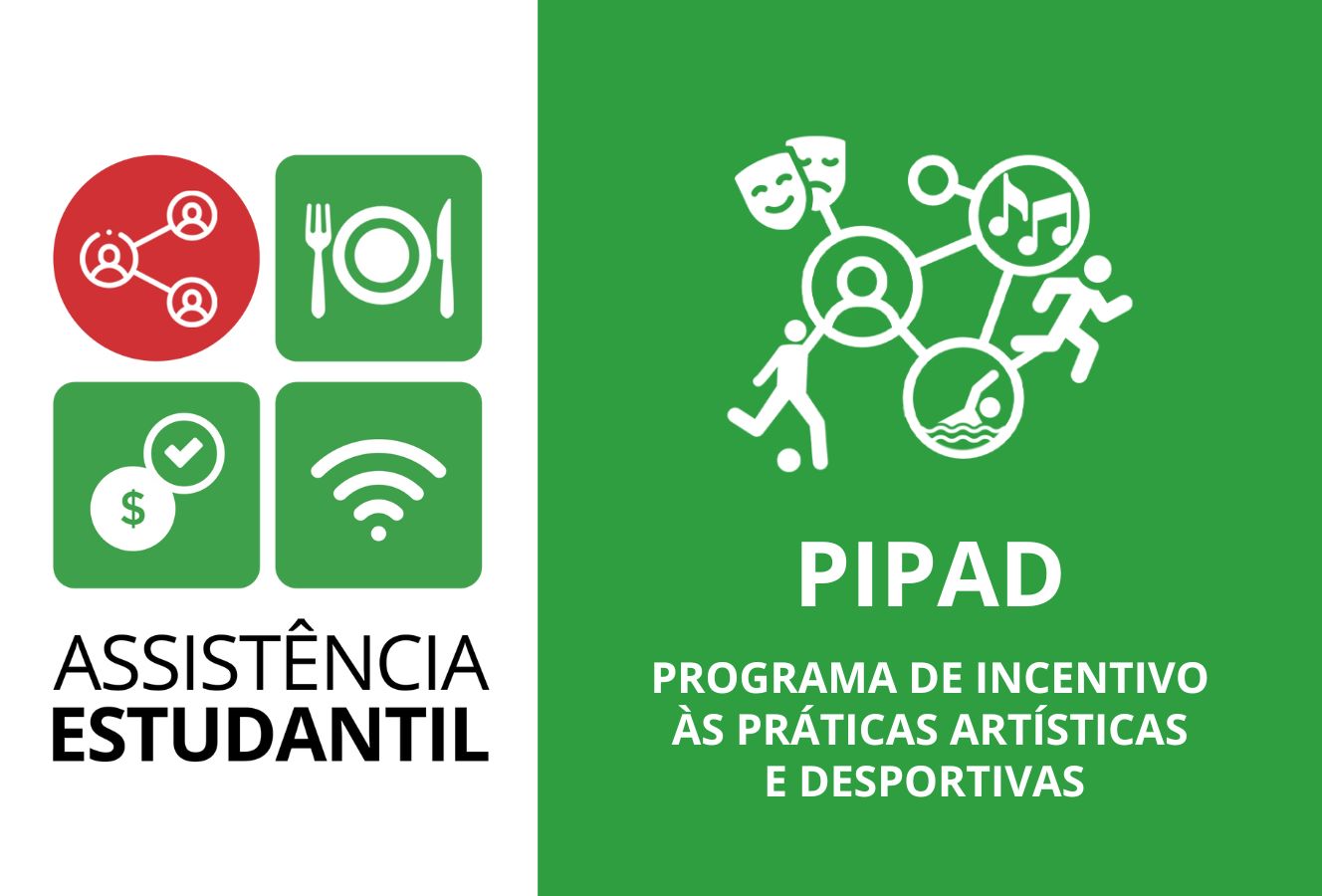 $

ASSISTÊNCIA
ESTUDANTIL

PIPAD

PROGRAMA DE INCENTIVO ÀS PRÁTICAS ARTÍSTICAS E DESPORTIVAS